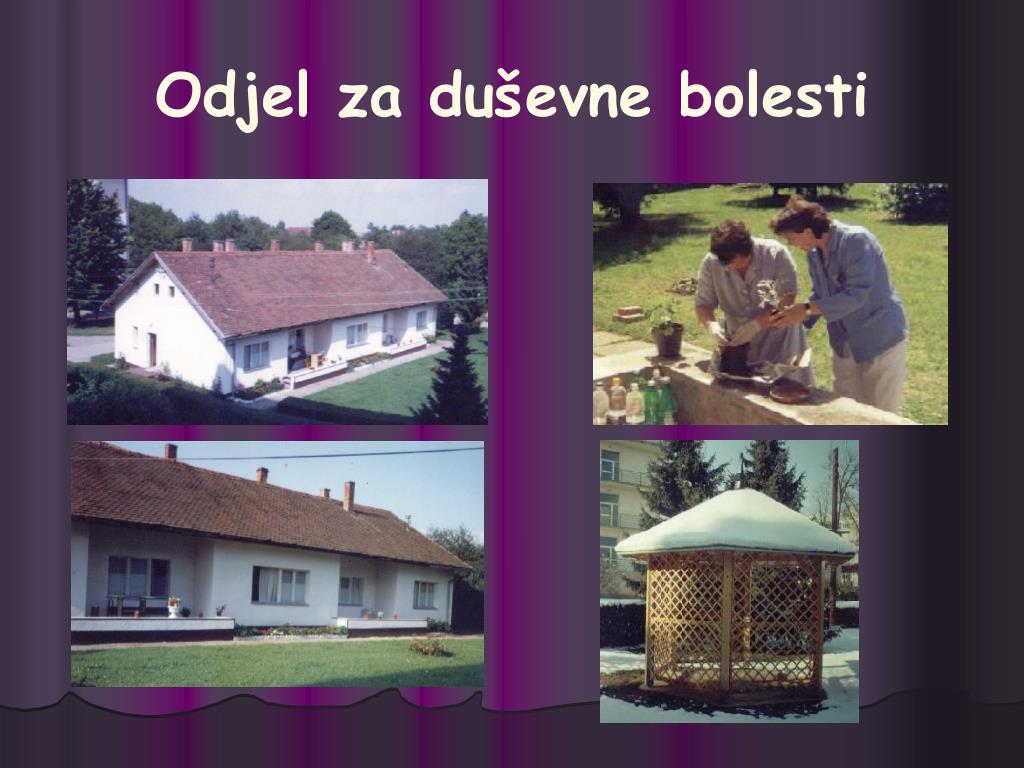 Odjel za duševne bolesti